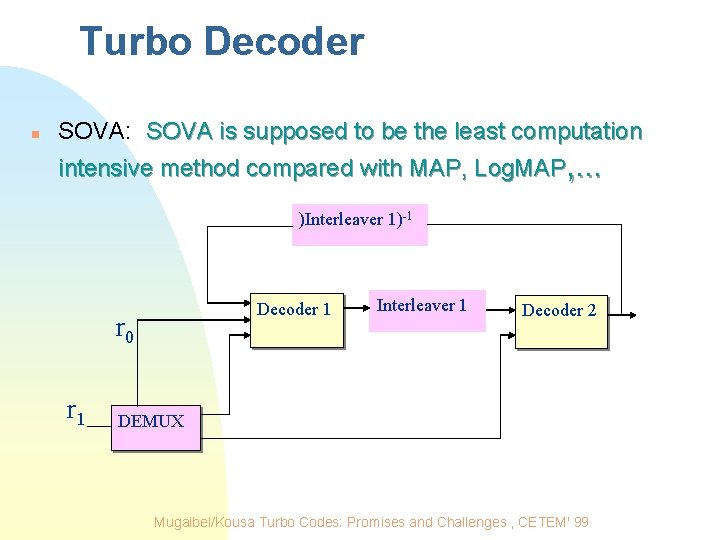 Turbo Decoder

SOVA: SOVA is supposed to be the least computation intensive method compared with MAP, LogMAP,…

)Interleaver 1)$^{-1}$

Decoder 1

Interleaver 1

Decoder 2

$r_0$

$r_1$

DEMUX

Mugaibel/Kousa Turbo Codes: Promises and Challenges , CETEM' 99